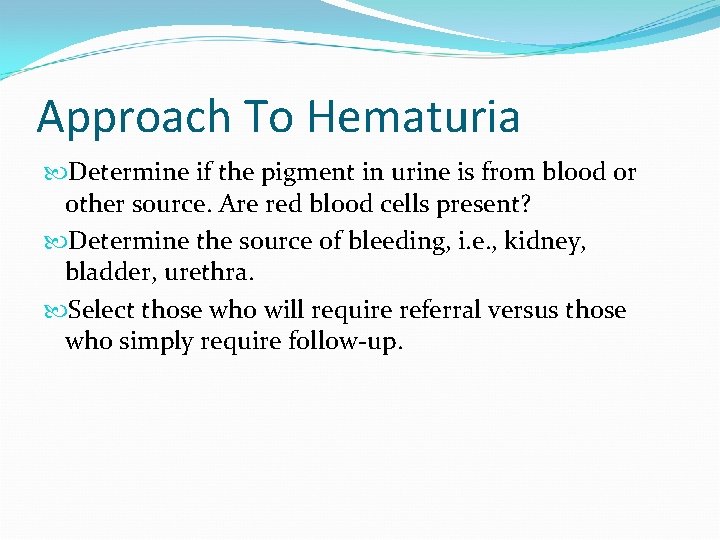 Approach To Hematuria

Determine if the pigment in urine is from blood or other source. Are red blood cells present?

Determine the source of bleeding, i.e., kidney, bladder, urethra.

Select those who will require referral versus those who simply require follow-up.